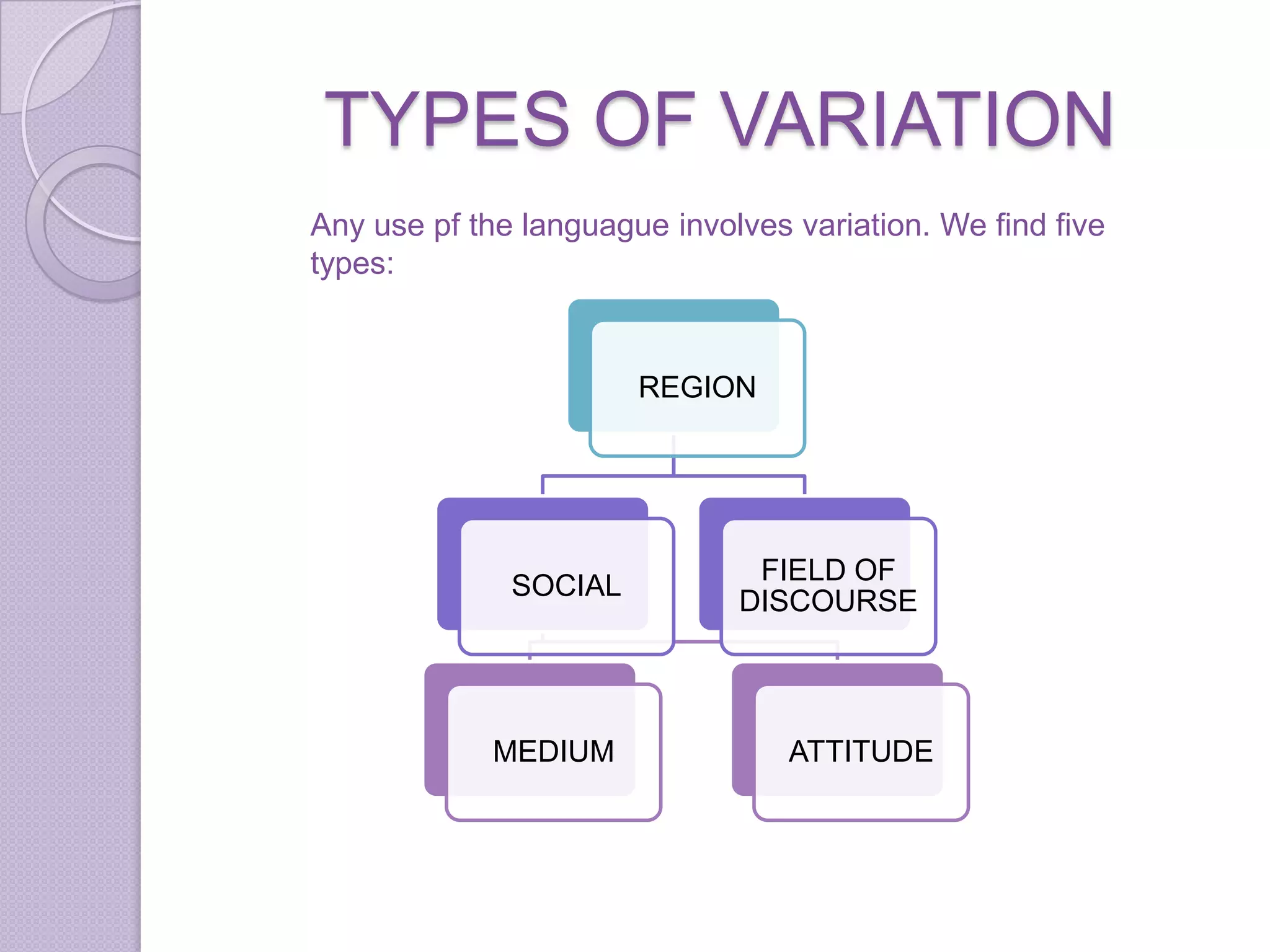 TYPES OF VARIATION

Any use pf the languague involves variation. We find five types:

REGION

SOCIAL

FIELD OF DISCOURSE

MEDIUM

ATTITUDE